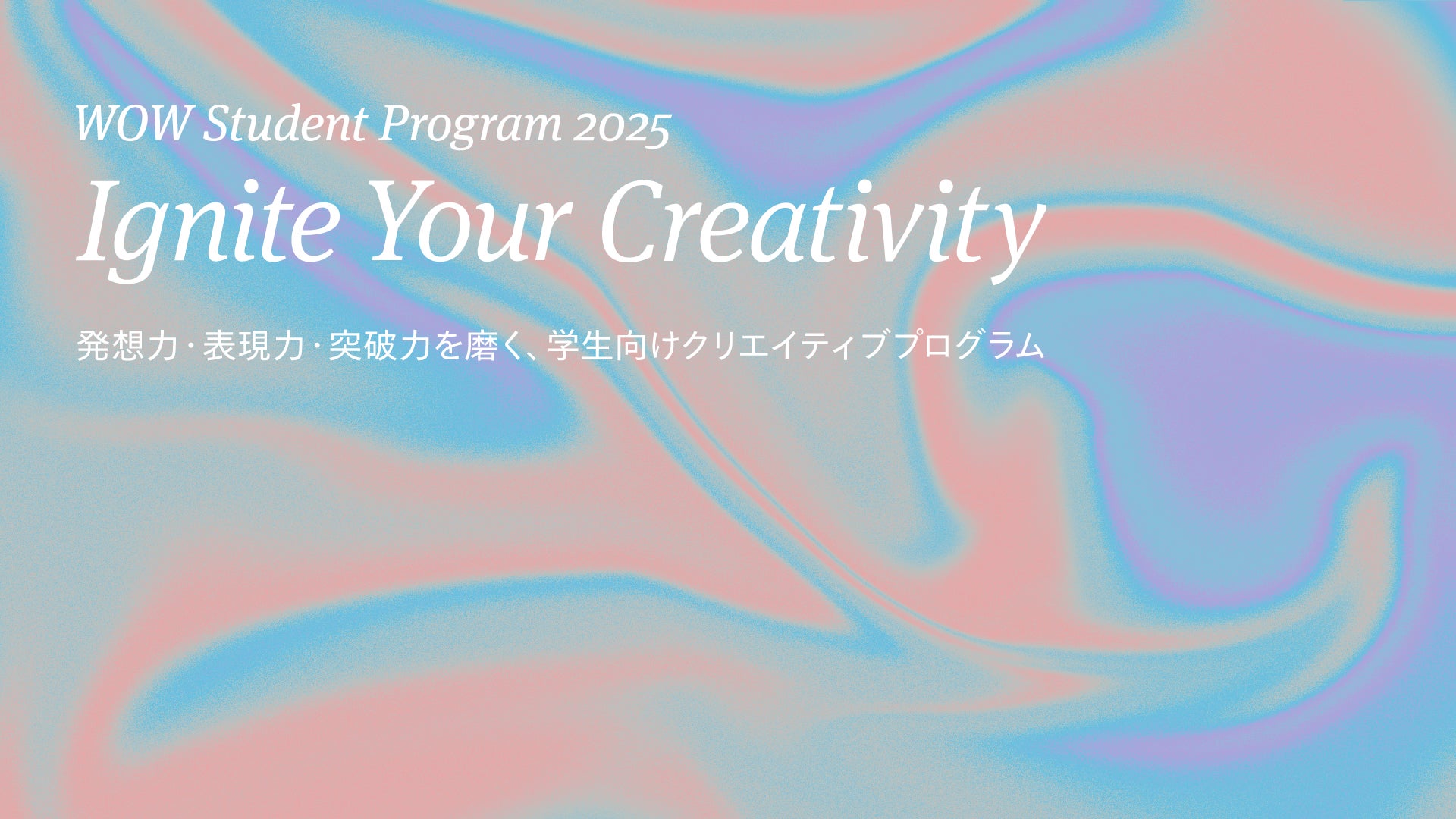 WOW Student Program 2025
Ignite Your Creativity

発想力・表現力・突破力を磨く、学生向けクリエイティブプログラム